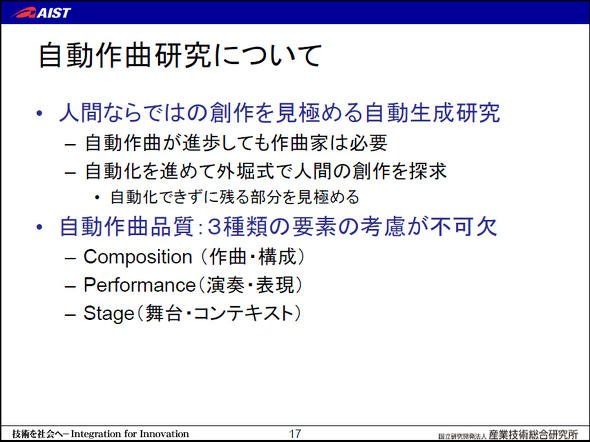 AIST

自動作曲研究について

• 人間ならではの創作を見極める自動生成研究
– 自動作曲が進歩しても作曲家は必要
– 自動化を進めて外堀式で人間の創作を探求
• 自動化できずに残る部分を見極める

• 自動作曲品質：3種類の要素の考慮が不可欠
– Composition（作曲・構成）
– Performance（演奏・表現）
– Stage（舞台・コンテキスト）

技術を社会へ－Integration for Innovation

17

国立研究開発法人 産業技術総合研究所